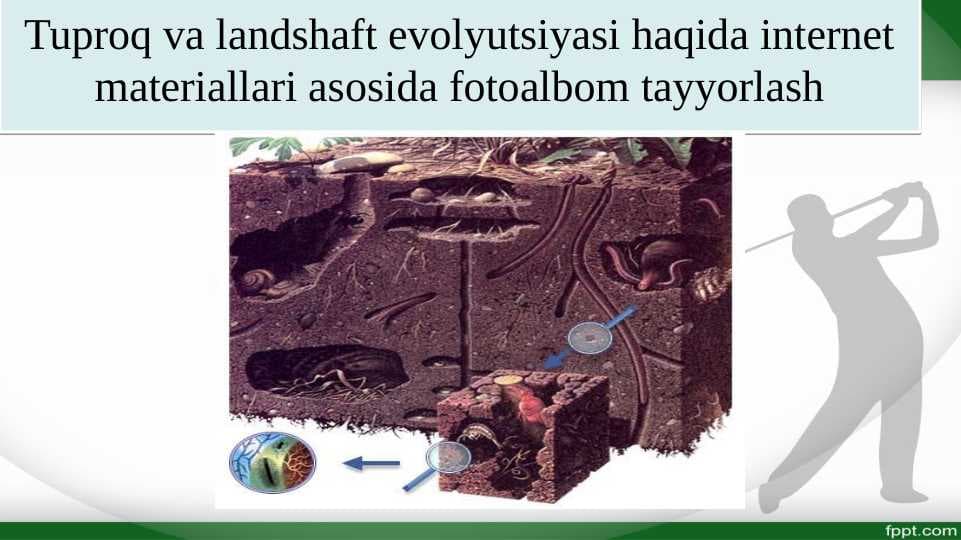 Tuproq va landshaft evolyutsiyasi haqida internet materiallari asosida fotoalbom tayyorlash

fppt.com